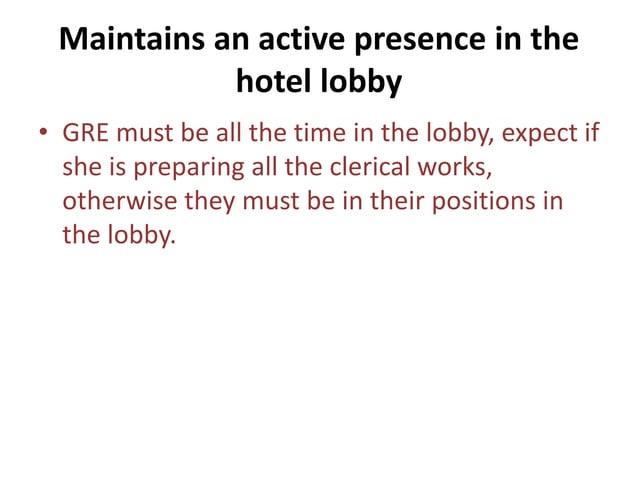 Maintains an active presence in the hotel lobby

• GRE must be all the time in the lobby, expect if she is preparing all the clerical works, otherwise they must be in their positions in the lobby.